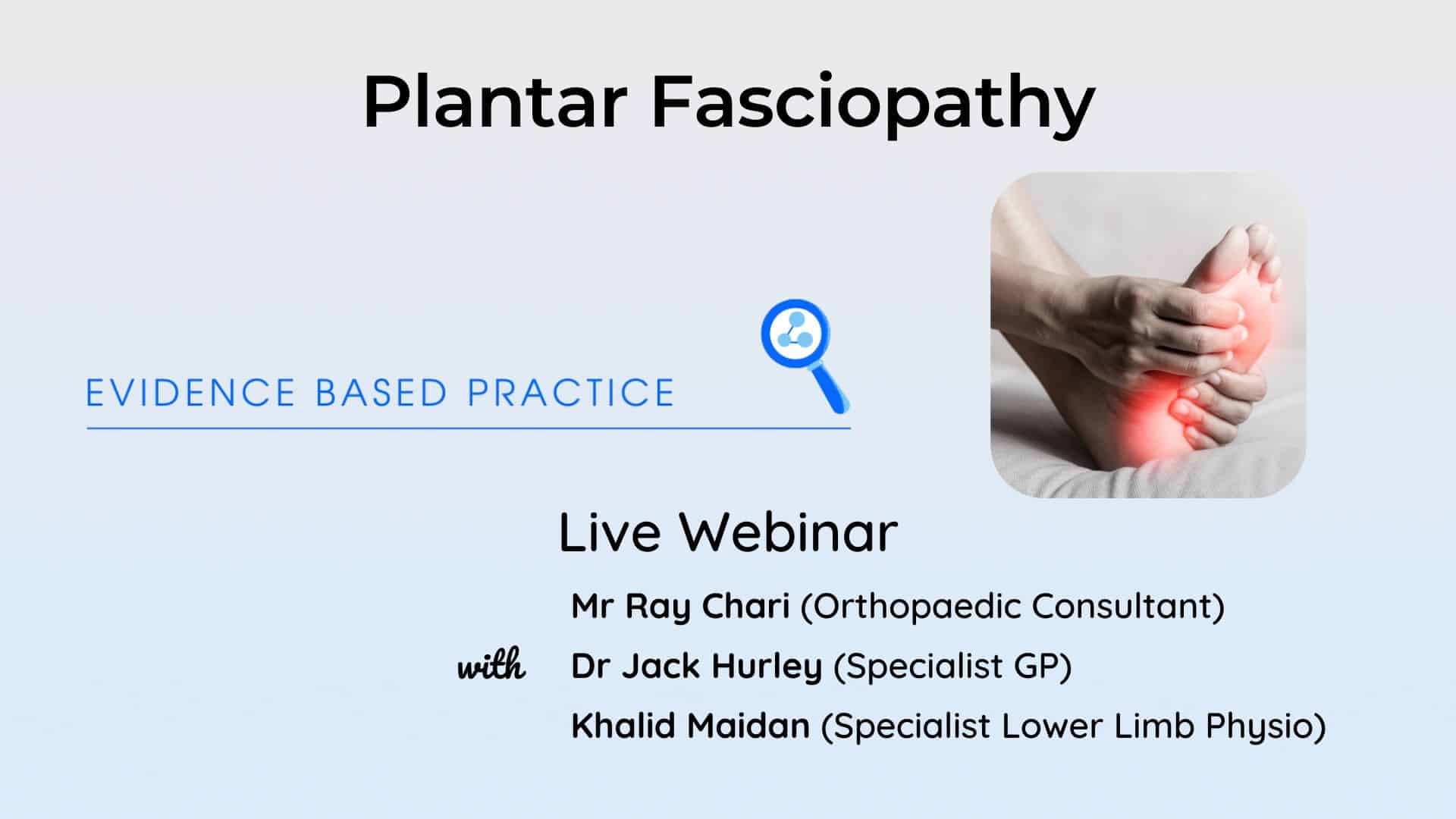 Plantar Fasciopathy

EVIDENCE BASED PRACTICE

Live Webinar

with

Mr Ray Chari (Orthopaedic Consultant)
Dr Jack Hurley (Specialist GP)
Khalid Maidan (Specialist Lower Limb Physio)